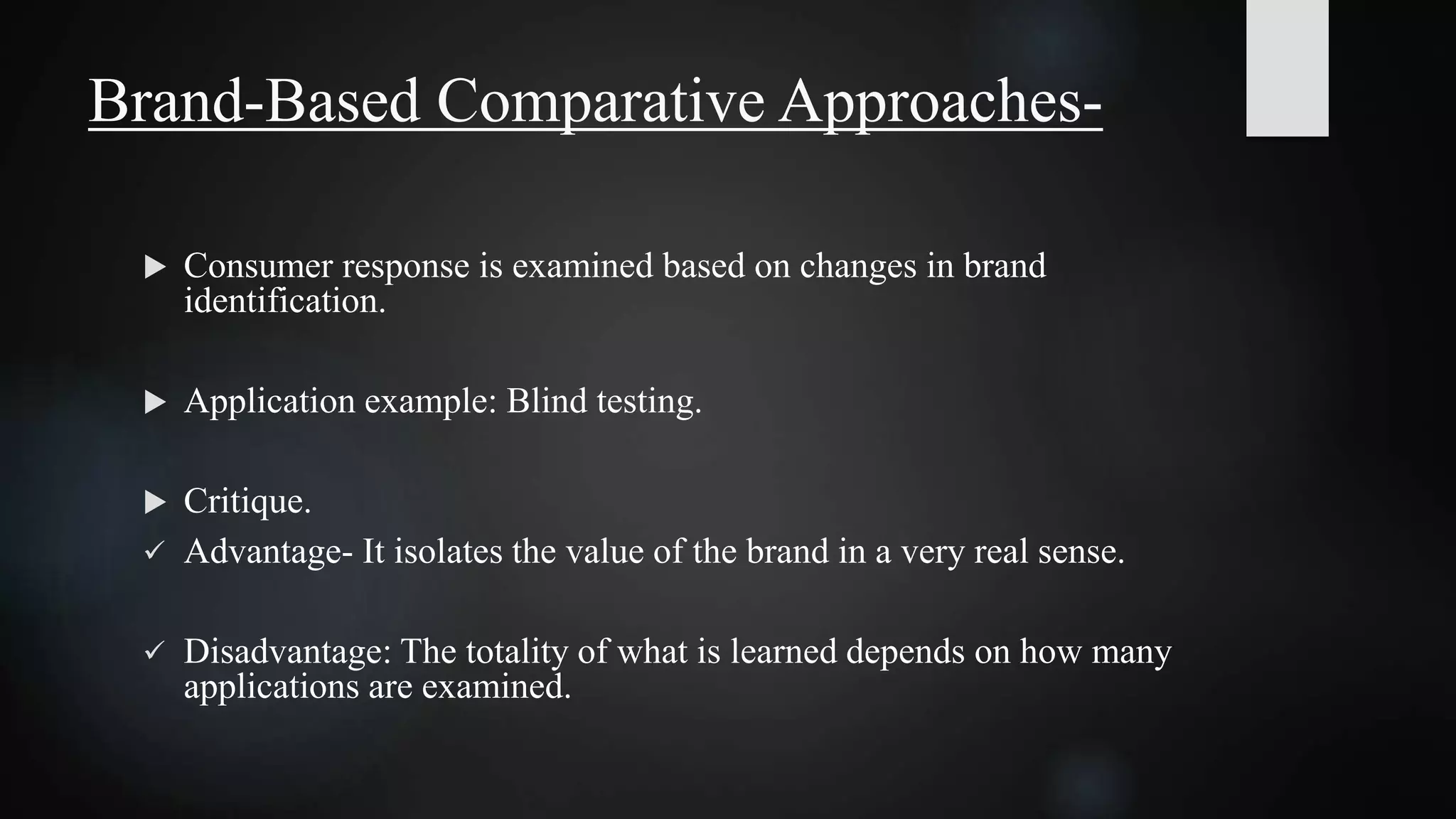 Brand-Based Comparative Approaches-

▶ Consumer response is examined based on changes in brand identification.

▶ Application example: Blind testing.

▶ Critique.
✓ Advantage- It isolates the value of the brand in a very real sense.

✓ Disadvantage: The totality of what is learned depends on how many applications are examined.